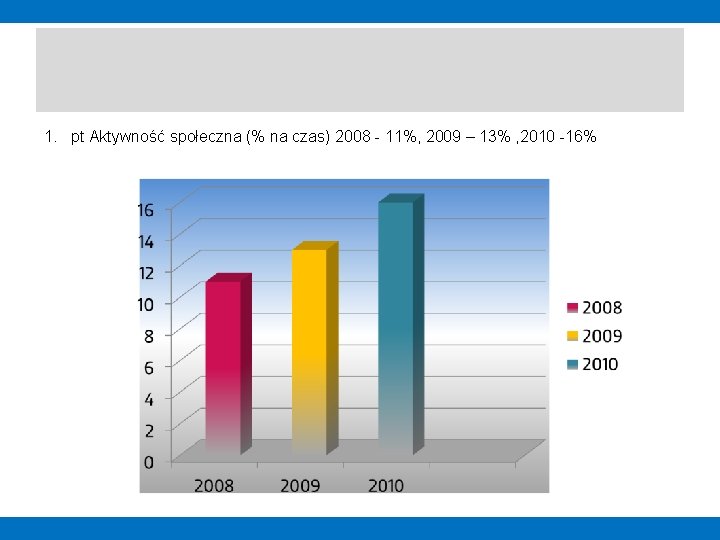 1. pt Aktywność społeczna (% na czas) 2008 - 11%, 2009 – 13% ,2010 -16%

16
14
12
10
8
6
4
2
0

2008
2009
2010

2008
2009
2010